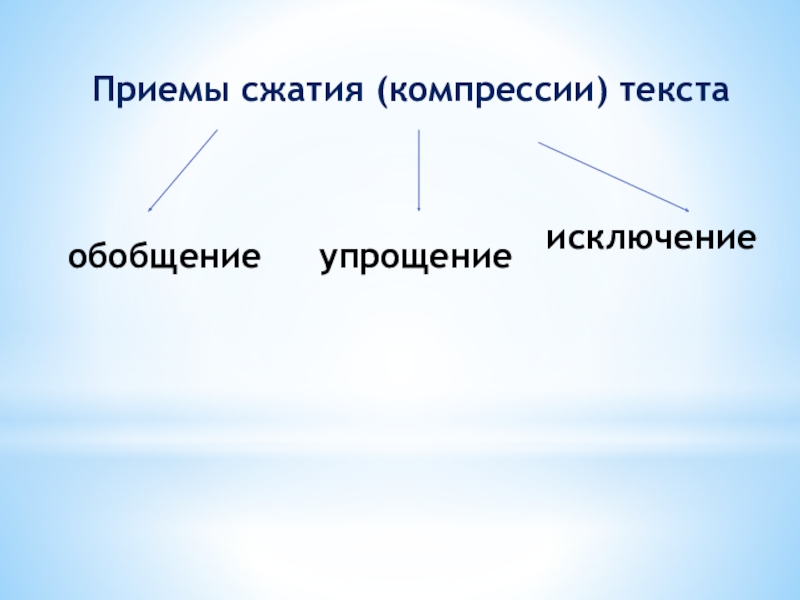 Приемы сжатия (компрессии) текста

обобщение

упрощение

исключение